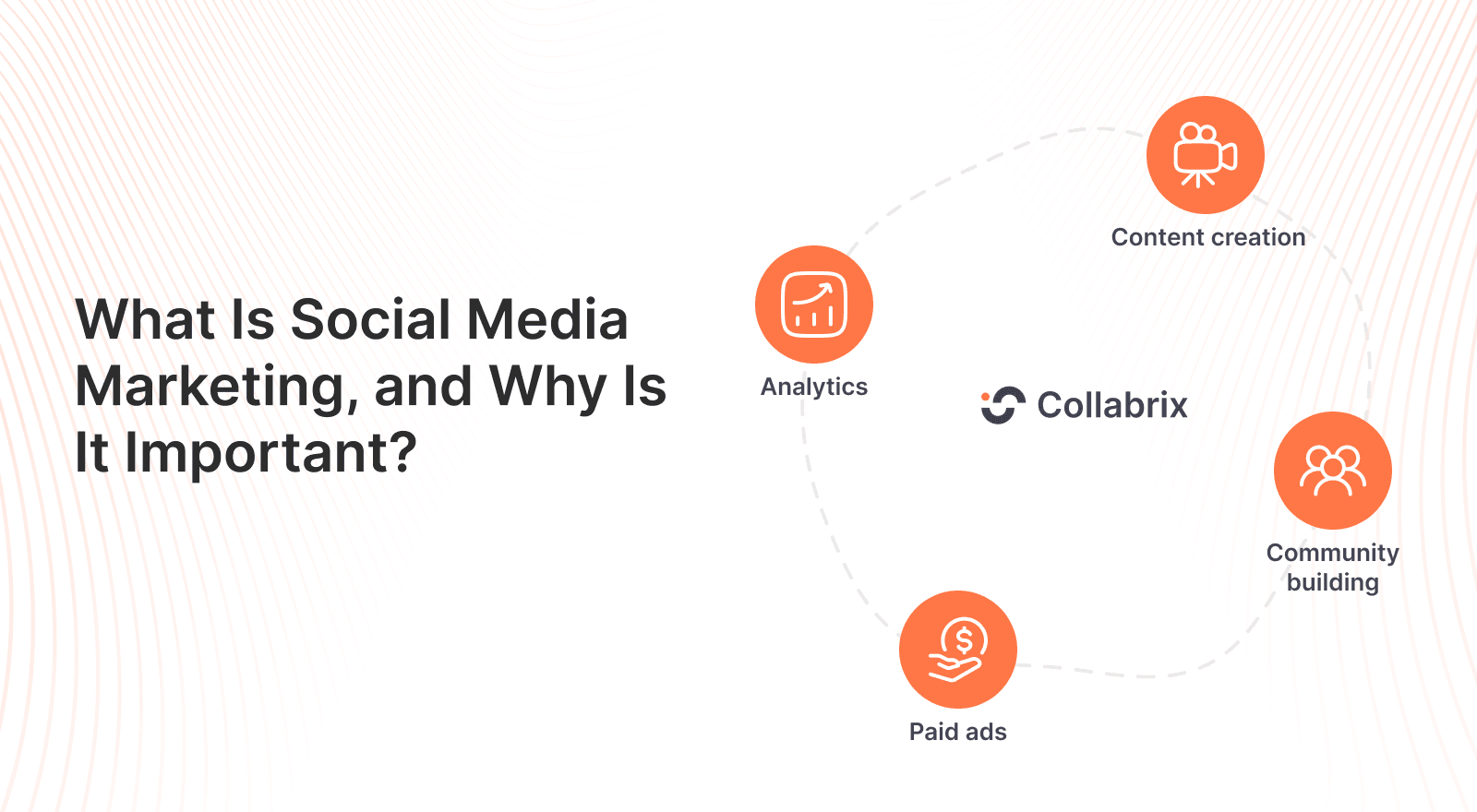 What Is Social Media Marketing, and Why Is It Important?

Content creation

Analytics

Collabrix

Community building

Paid ads